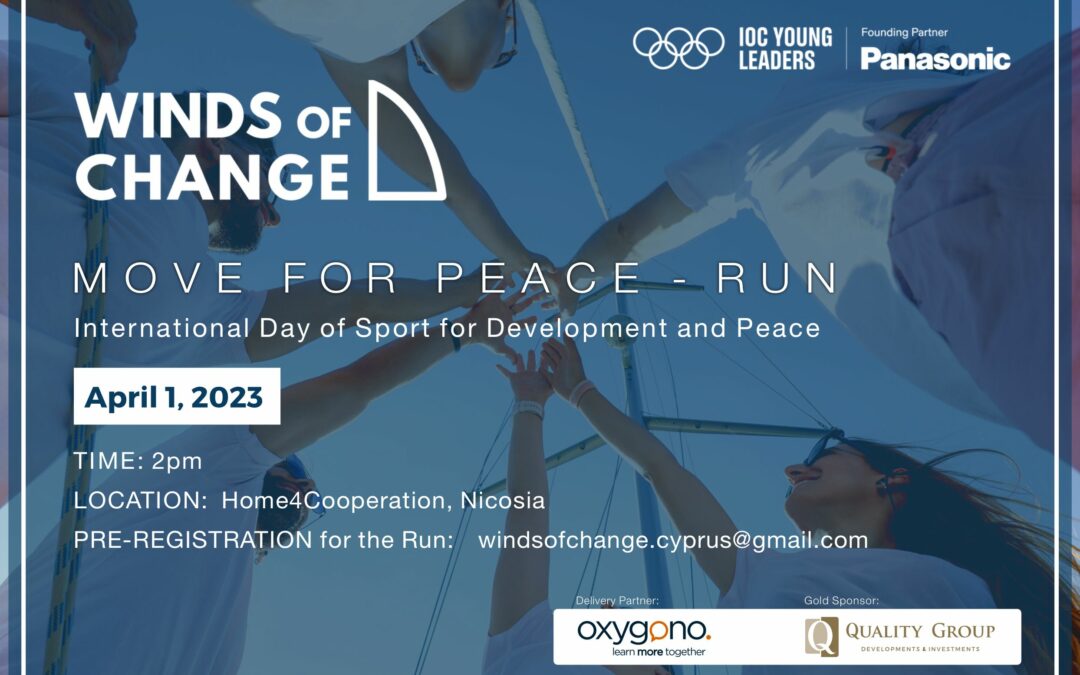 IOC YOUNG LEADERS

Founding Partner
Panasonic

WINDS OF CHANGE

MOVE FOR PEACE - RUN

International Day of Sport for Development and Peace

April 1, 2023

TIME: 2pm

LOCATION: Home4Cooperation, Nicosia

PRE-REGISTRATION for the Run: windsofchange.cyprus@gmail.com

Delivery Partner:
oxygono.
learn more together

Gold Sponsor:
Q QUALITY GROUP
DEVELOPMENTS & INVESTMENTS